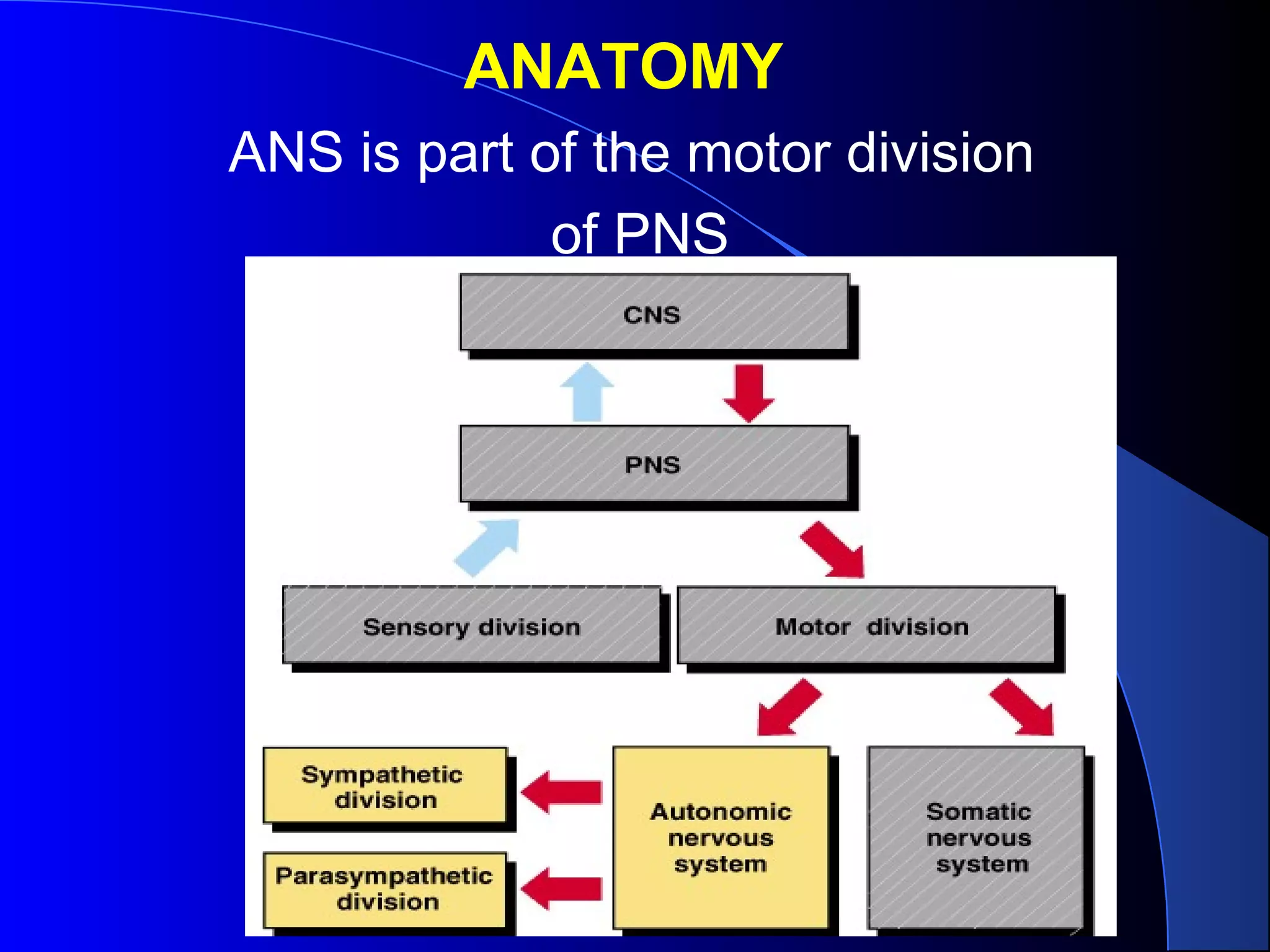 ANATOMY

ANS is part of the motor division of PNS

CNS

PNS

Sensory division

Motor division

Sympathetic division

Parasympathetic division

Autonomic nervous system

Somatic nervous system